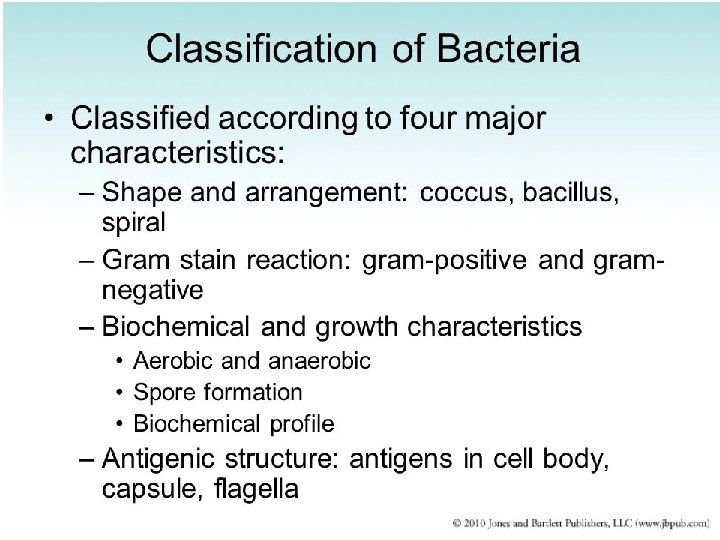 Classification of Bacteria

• Classified according to four major characteristics:

– Shape and arrangement: coccus, bacillus, spiral

– Gram stain reaction: gram-positive and gram-negative

– Biochemical and growth characteristics

• Aerobic and anaerobic

• Spore formation

• Biochemical profile

– Antigenic structure: antigens in cell body, capsule, flagella

© 2010 Jones and Bartlett Publishers, LLC (www.jbpub.com)